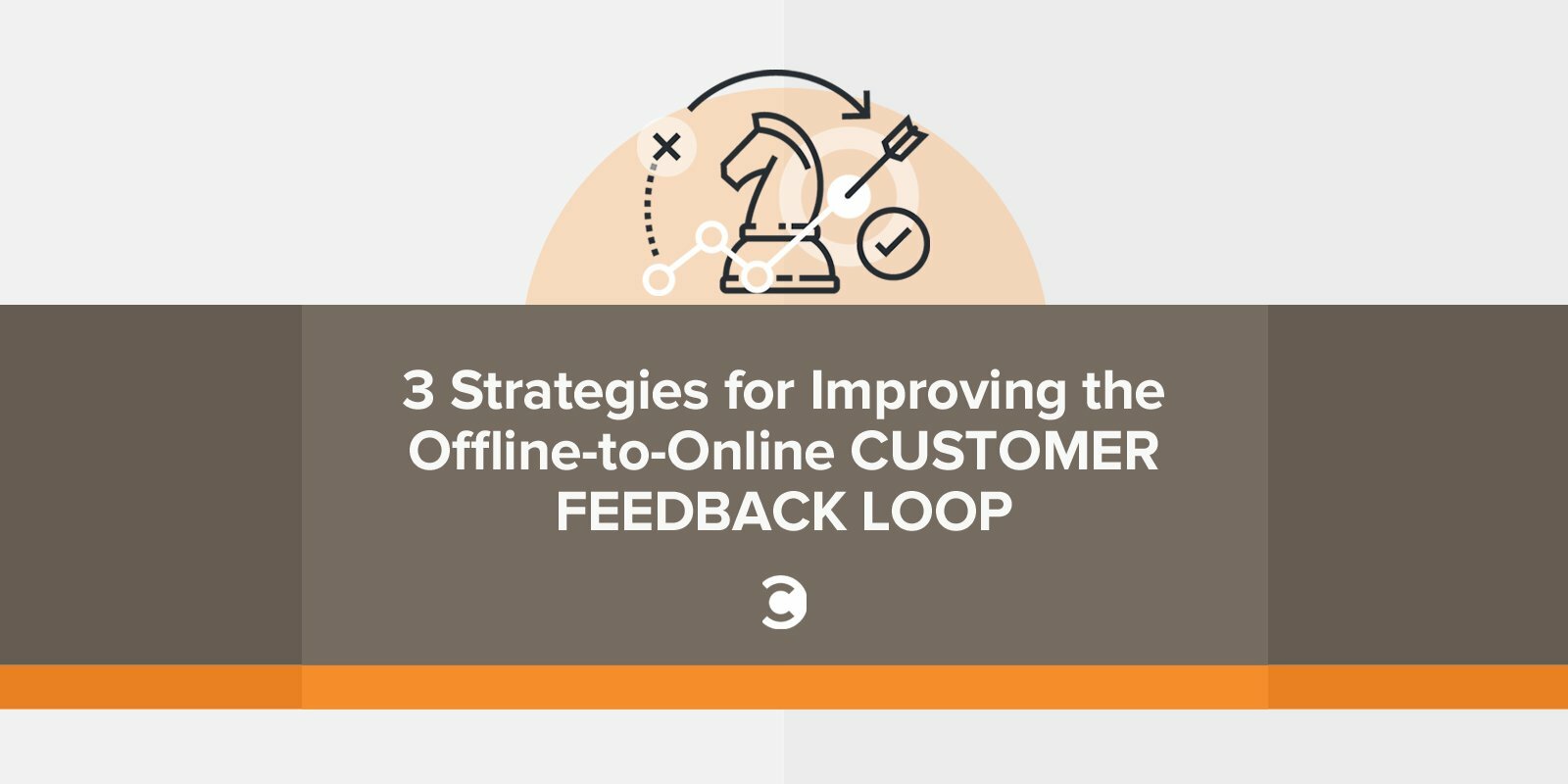 3 Strategies for Improving the Offline-to-Online CUSTOMER FEEDBACK LOOP